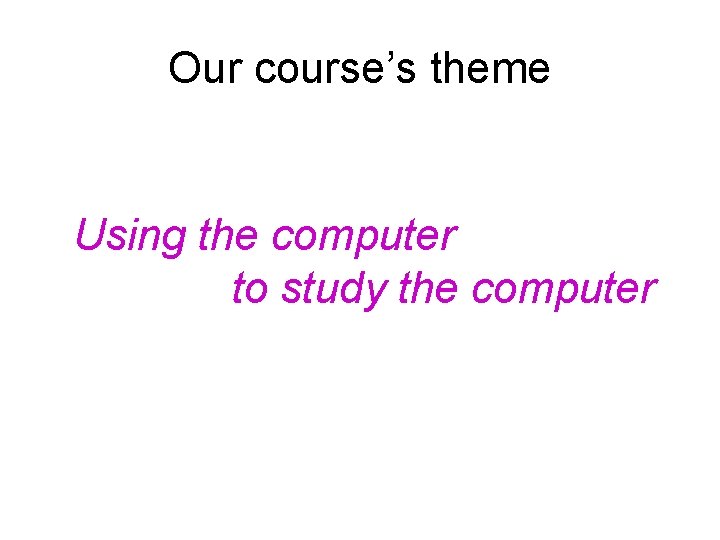 Our course’s theme

Using the computer
to study the computer